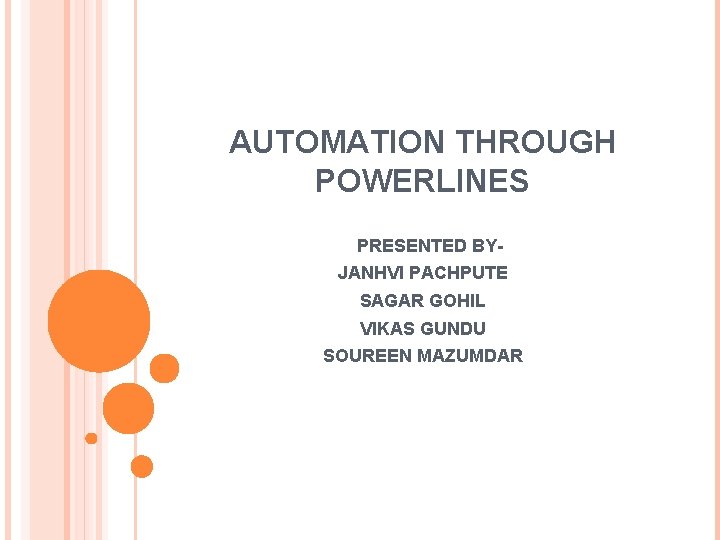 AUTOMATION THROUGH POWERLINES

PRESENTED BY-
JANHVI PACHPUTE
SAGAR GOHIL
VIKAS GUNDU
SOUREEN MAZUMDAR